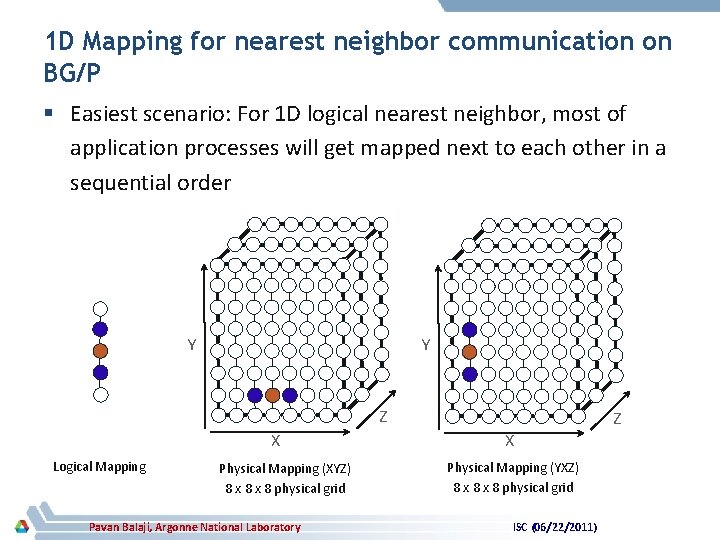 1D Mapping for nearest neighbor communication on BG/P

▪ Easiest scenario: For 1D logical nearest neighbor, most of application processes will get mapped next to each other in a sequential order

Y

X

Z

Y

X

Z

Logical Mapping

Physical Mapping (XYZ)
8 x 8 x 8 physical grid

Physical Mapping (YXZ)
8 x 8 x 8 physical grid

Pavan Balaji, Argonne National Laboratory

ISC (06/22/2011)